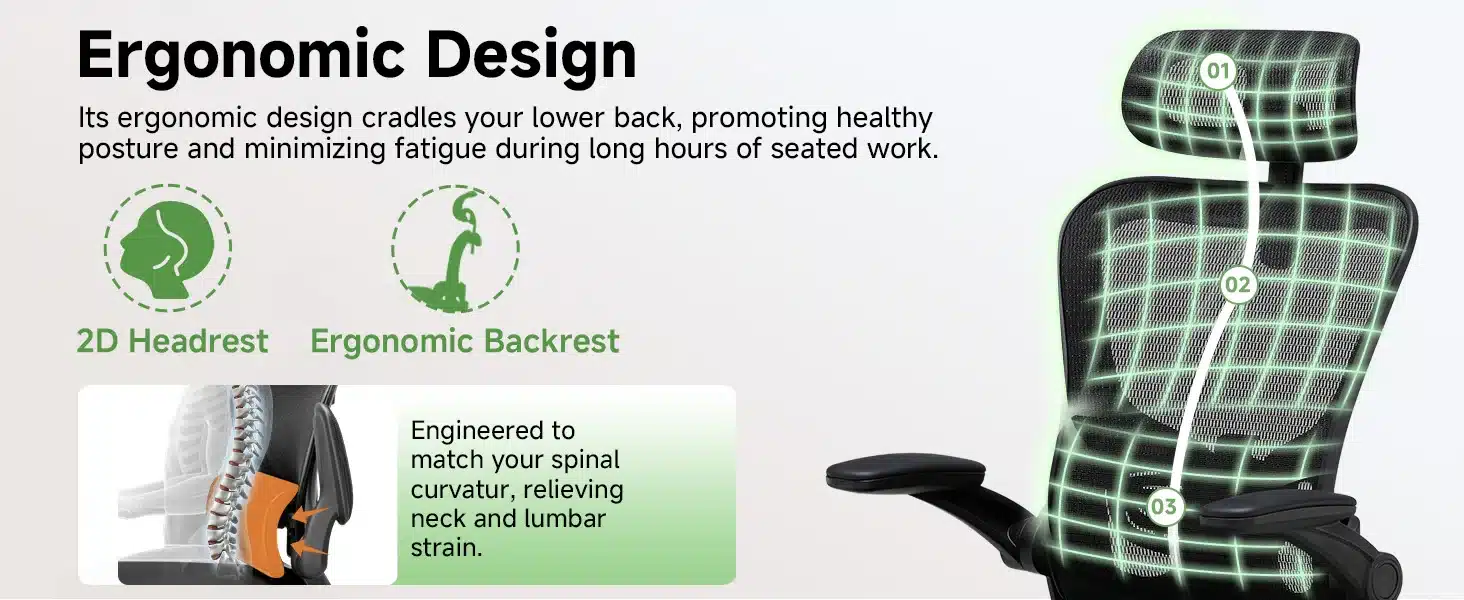 Ergonomic Design

Its ergonomic design cradles your lower back, promoting healthy posture and minimizing fatigue during long hours of seated work.

2D Headrest

Ergonomic Backrest

Engineered to match your spinal curvatur, relieving neck and lumbar strain.

01

02

03